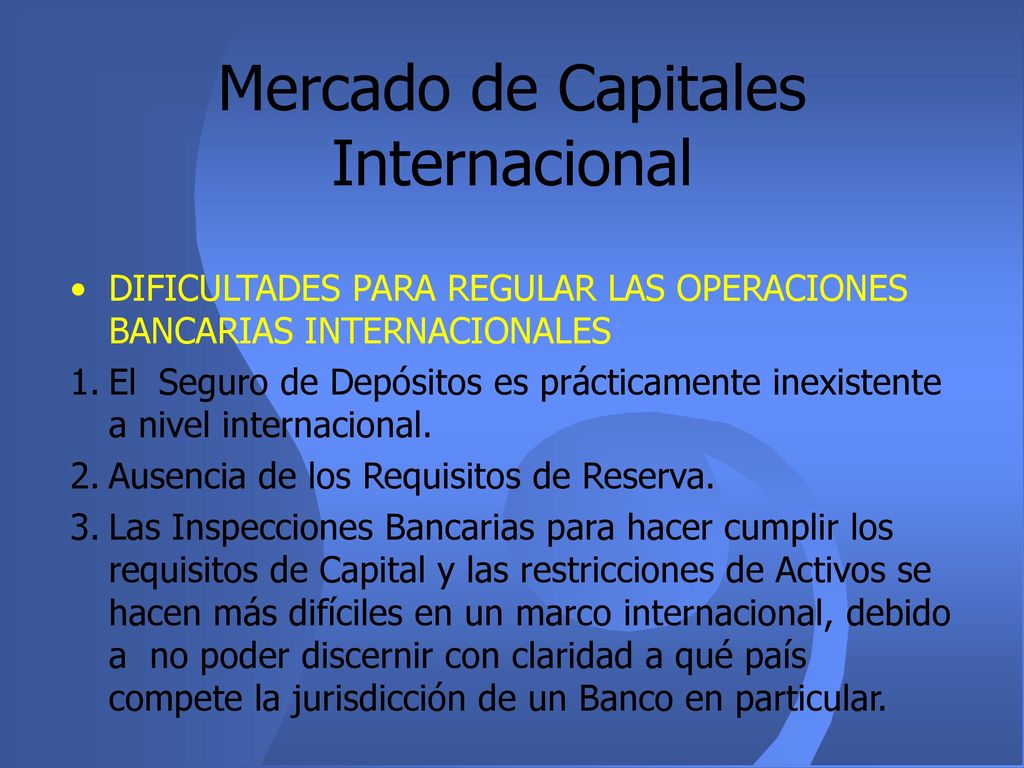 Mercado de Capitales Internacional

• DIFICULTADES PARA REGULAR LAS OPERACIONES BANCARIAS INTERNACIONALES

1. El Seguro de Depósitos es prácticamente inexistente a nivel internacional.

2. Ausencia de los Requisitos de Reserva.

3. Las Inspecciones Bancarias para hacer cumplir los requisitos de Capital y las restricciones de Activos se hacen más difíciles en un marco internacional, debido a no poder discernir con claridad a qué país compete la jurisdicción de un Banco en particular.